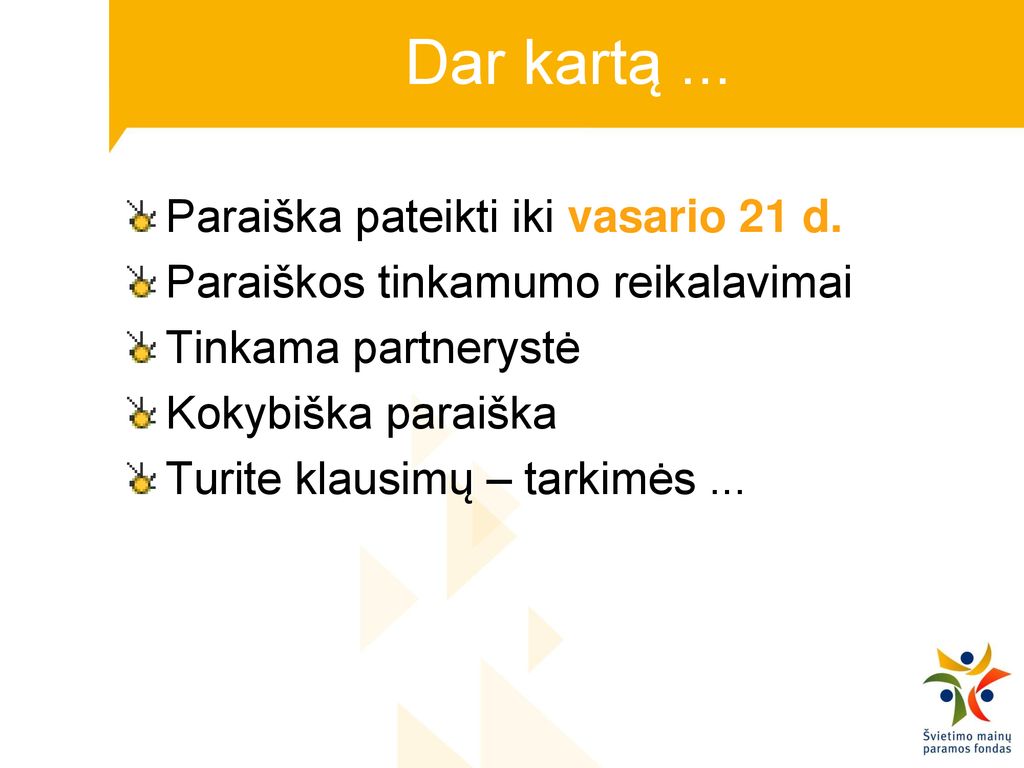 Dar kartą ...

Paraiška pateikti iki vasario 21 d.
Paraiškos tinkamumo reikalavimai
Tinkama partnerystė
Kokybiška paraiška
Turite klausimų – tarkimės ...

Švietimo mainų paramos fondas